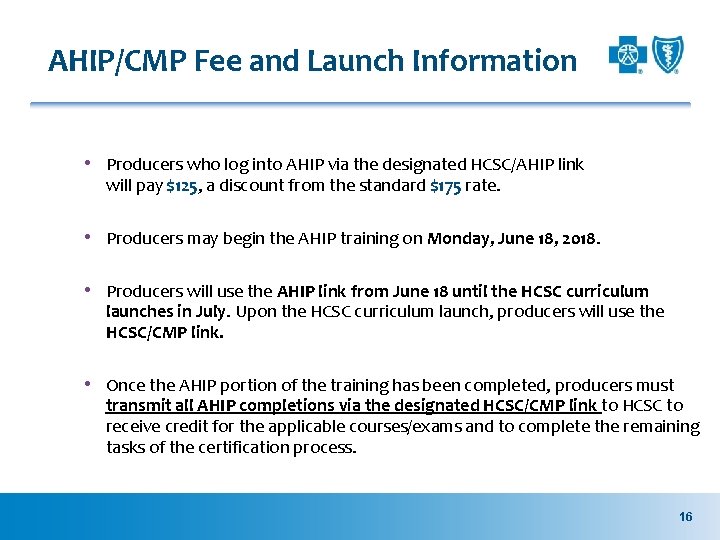 AHIP/CMP Fee and Launch Information

• Producers who log into AHIP via the designated HCSC/AHIP link will pay $125, a discount from the standard $175 rate.

• Producers may begin the AHIP training on Monday, June 18, 2018.

• Producers will use the AHIP link from June 18 until the HCSC curriculum launches in July. Upon the HCSC curriculum launch, producers will use the HCSC/CMP link.

• Once the AHIP portion of the training has been completed, producers must transmit all AHIP completions via the designated HCSC/CMP link to HCSC to receive credit for the applicable courses/exams and to complete the remaining tasks of the certification process.

16